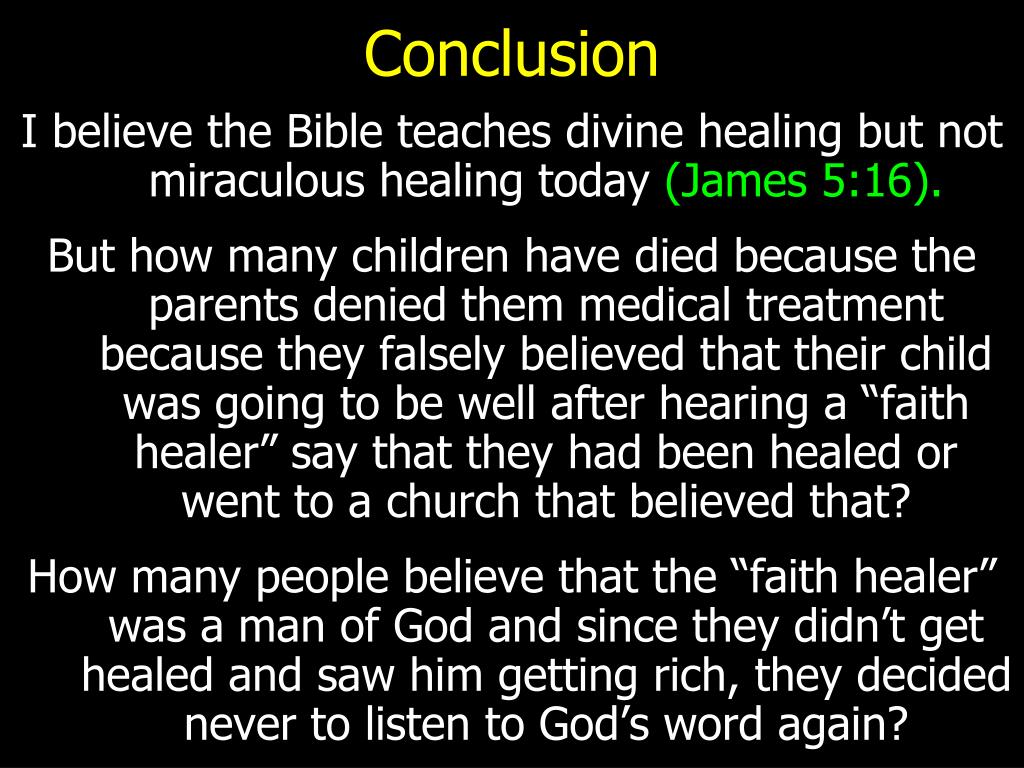 Conclusion

I believe the Bible teaches divine healing but not miraculous healing today (James 5:16).

But how many children have died because the parents denied them medical treatment because they falsely believed that their child was going to be well after hearing a “faith healer” say that they had been healed or went to a church that believed that?

How many people believe that the “faith healer” was a man of God and since they didn’t get healed and saw him getting rich, they decided never to listen to God’s word again?